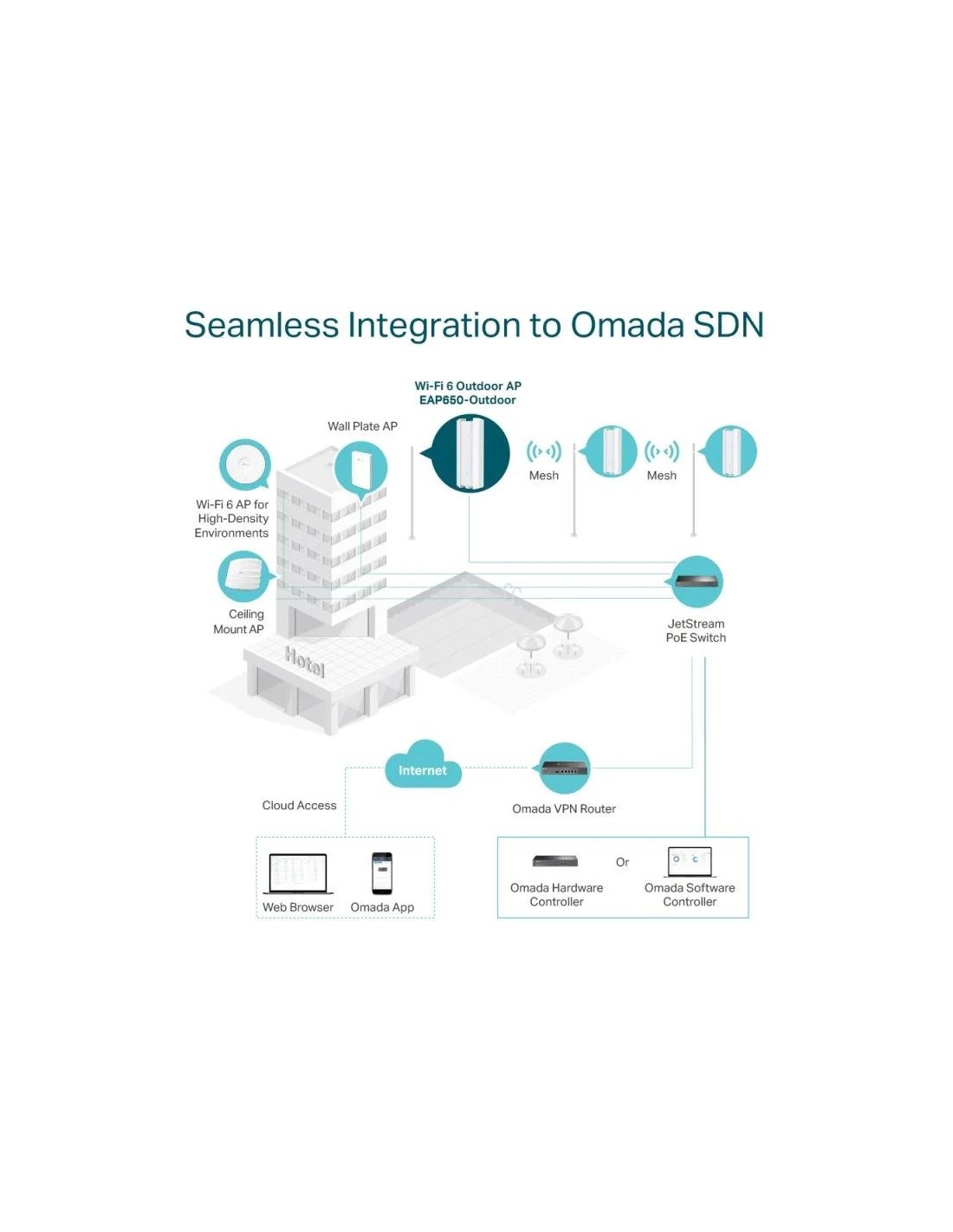 Seamless Integration to Omada SDN

Wi-Fi 6 Outdoor AP
EAP650-Outdoor

Wall Plate AP

Mesh

Mesh

Wi-Fi 6 AP for High-Density Environments

Ceiling Mount AP

Hotel

JetStream PoE Switch

Internet

Cloud Access

Omada VPN Router

Web Browser

Omada App

Omada Hardware Controller

Or

Omada Software Controller